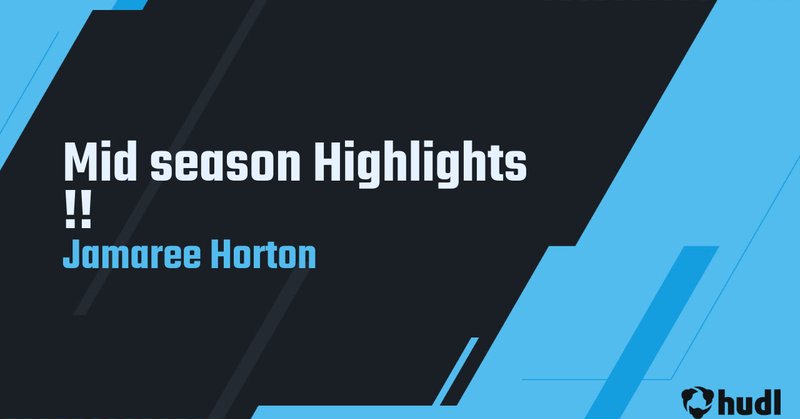 Mid season Highlights !!
Jamaree Horton

hudl